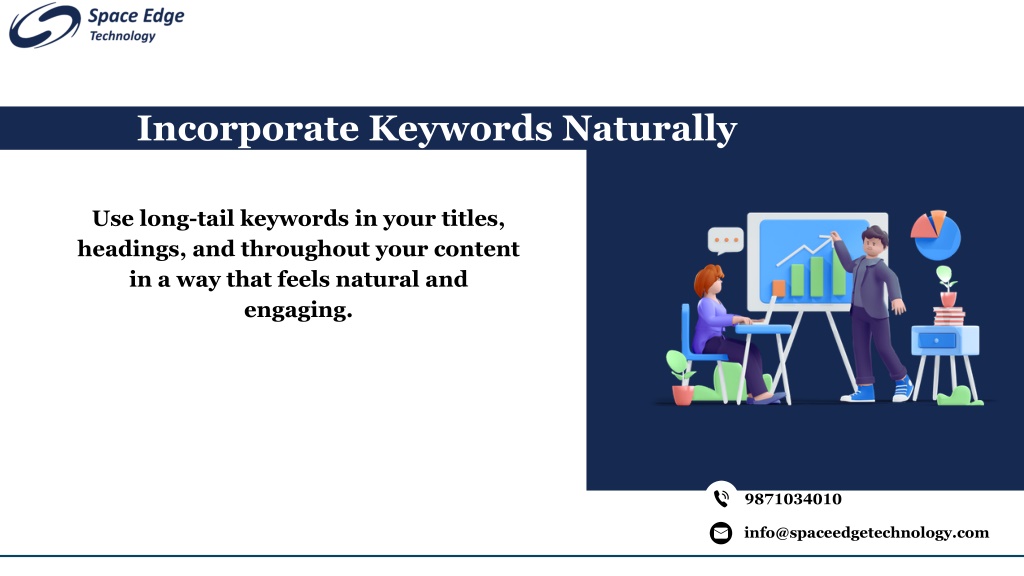 Space Edge Technology

Incorporate Keywords Naturally

Use long-tail keywords in your titles, headings, and throughout your content in a way that feels natural and engaging.

9871034010

info@spaceedgetechnology.com